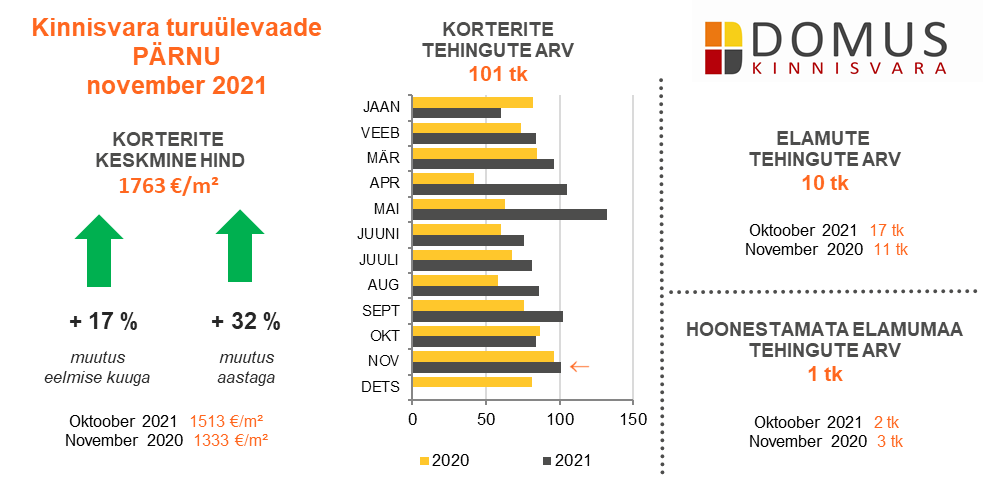 Kinnisvara turuülevaade
PÄRNU
november 2021

KORTERITE
KESKMINE HIND
1763 €/m²

+ 17 %
muutus
eelmise kuuga

+ 32 %
muutus
aastaga

Oktoober 2021 1513 €/m²
November 2020 1333 €/m²

KORTERITE
TEHINGUTE ARV
101 tk

JAAN
VEEB
MÄR
APR
MAI
JUUNI
JUULI
AUG
SEPT
OKT
NOV
DETS

0 50 100 150

2020 2021

DOMUS
KINNISVARA

ELAMUTE
TEHINGUTE ARV
10 tk

Oktoober 2021 17 tk
November 2020 11 tk

HOONESTAMATA ELAMUMAA
TEHINGUTE ARV
1 tk

Oktoober 2021 2 tk
November 2020 3 tk